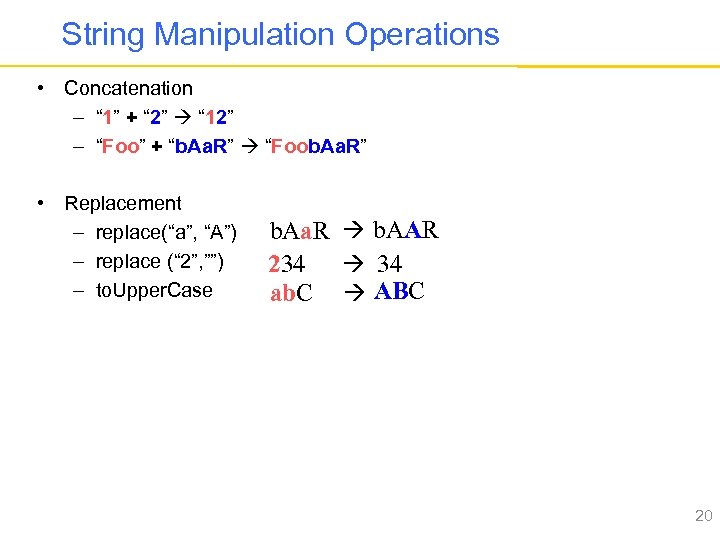 String Manipulation Operations

• Concatenation
  – “1” + “2” → “12”
  – “Foo” + “bAaR” → “FoobAaR”

• Replacement
  – replace(“a”, “A”) bAaR → bAAR
  – replace (“2”,””) 234 → 34
  – toUpperCase abC → ABC

20